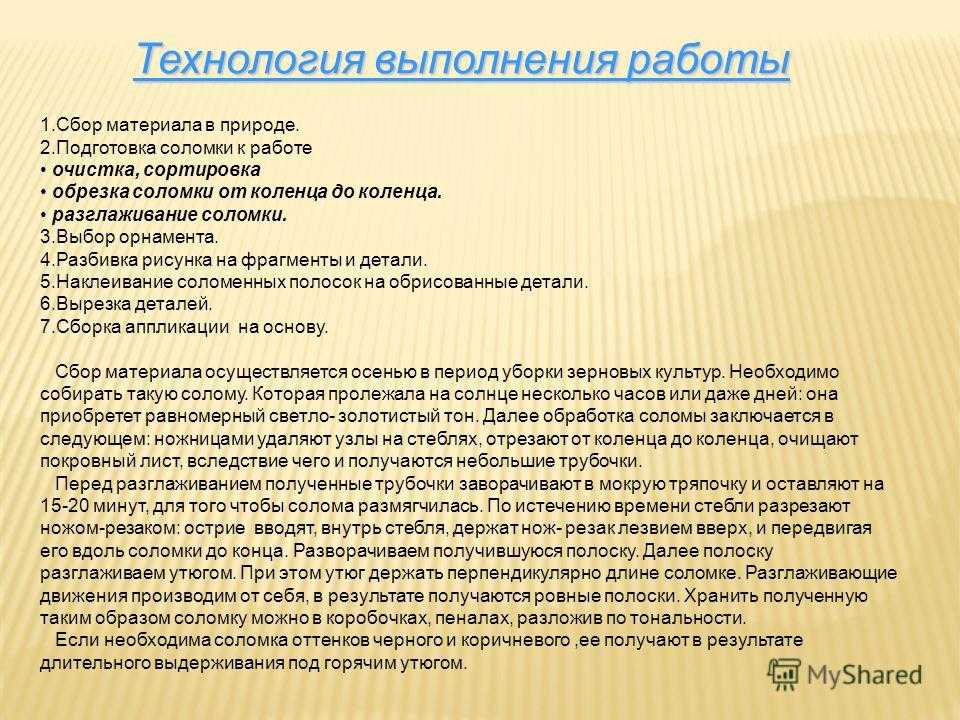 Технология выполнения работы

1.Сбор материала в природе.
2.Подготовка соломки к работе
• очистка, сортировка
• обрезка соломки от коленца до коленца.
• разглаживание соломки.
3.Выбор орнамента.
4.Разбивка рисунка на фрагменты и детали.
5.Наклеивание соломенных полосок на обрисованные детали.
6.Вырезка деталей.
7.Сборка аппликации на основу.

Сбор материала осуществляется осенью в период уборки зерновых культур. Необходимо собирать такую солому. Которая пролежала на солнце несколько часов или даже дней: она приобретет равномерный светло- золотистый тон. Далее обработка соломы заключается в следующем: ножницами удаляют узлы на стеблях, отрезают от коленца до коленца, очищают покровный лист, вследствие чего и получаются небольшие трубочки.
Перед разглаживанием полученные трубочки заворачивают в мокрую тряпочку и оставляют на 15-20 минут, для того чтобы солома размягчилась. По истечению времени стебли разрезают ножом-резаком: острие вводят, внутрь стебля, держат нож- резак лезвием вверх, и передвигая его вдоль соломки до конца. Разворачиваем получившуюся полоску. Далее полоску разглаживаем утюгом. При этом утюг держать перпендикулярно длине соломке. Разглаживающие движения производим от себя, в результате получаются ровные полоски. Хранить полученную таким образом соломку можно в коробочках, пеналах, разложив по тональности.
Если необходима соломка оттенков черного и коричневого ,ее получают в результате длительного выдерживания под горячим утюгом.

MyShared